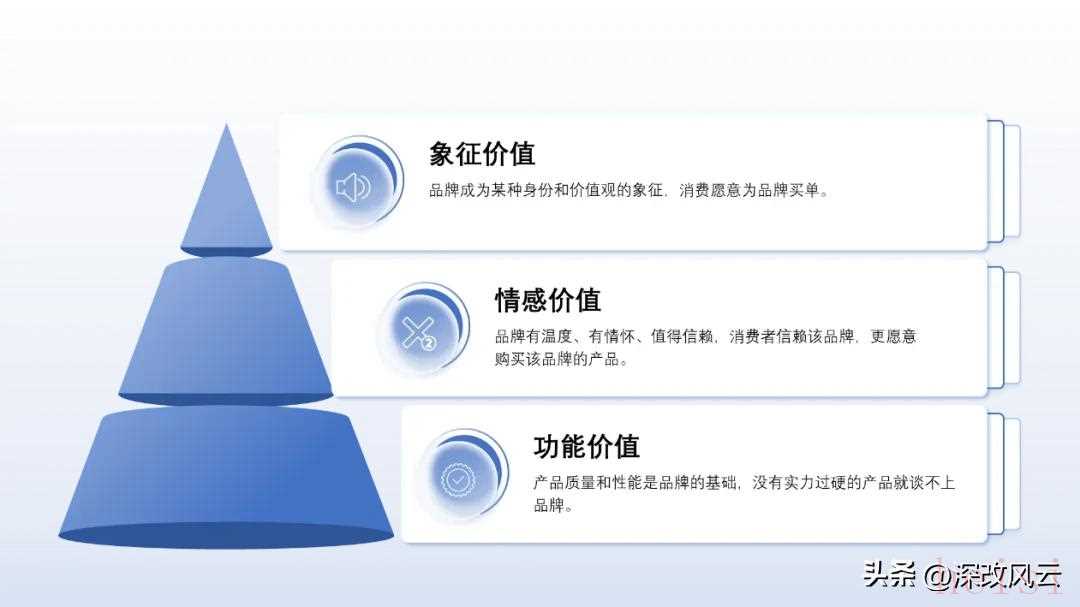 象征价值

品牌成为某种身份和价值观的象征，消费愿意为品牌买单。

情感价值

品牌有温度、有情怀、值得信赖，消费者信赖该品牌，更愿意购买该品牌的产品。

功能价值

产品质量和性能是品牌的基础，没有实力过硬的产品就谈不上品牌。

头条 @深改风云